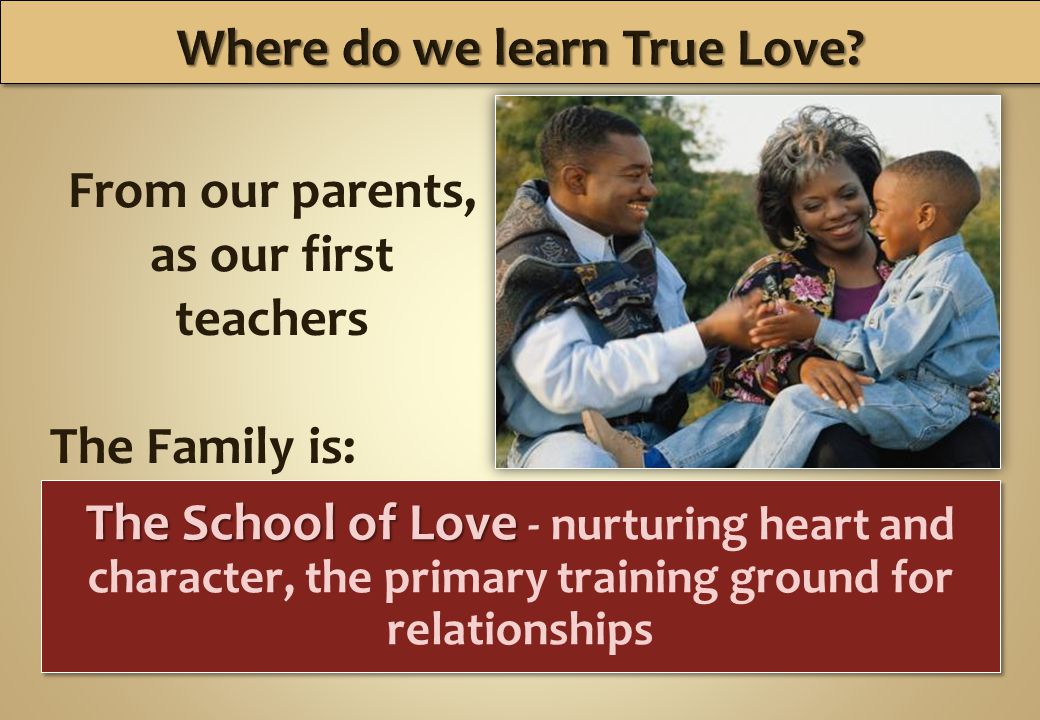 Where do we learn True Love?

From our parents, as our first teachers

The Family is:

The School of Love - nurturing heart and character, the primary training ground for relationships